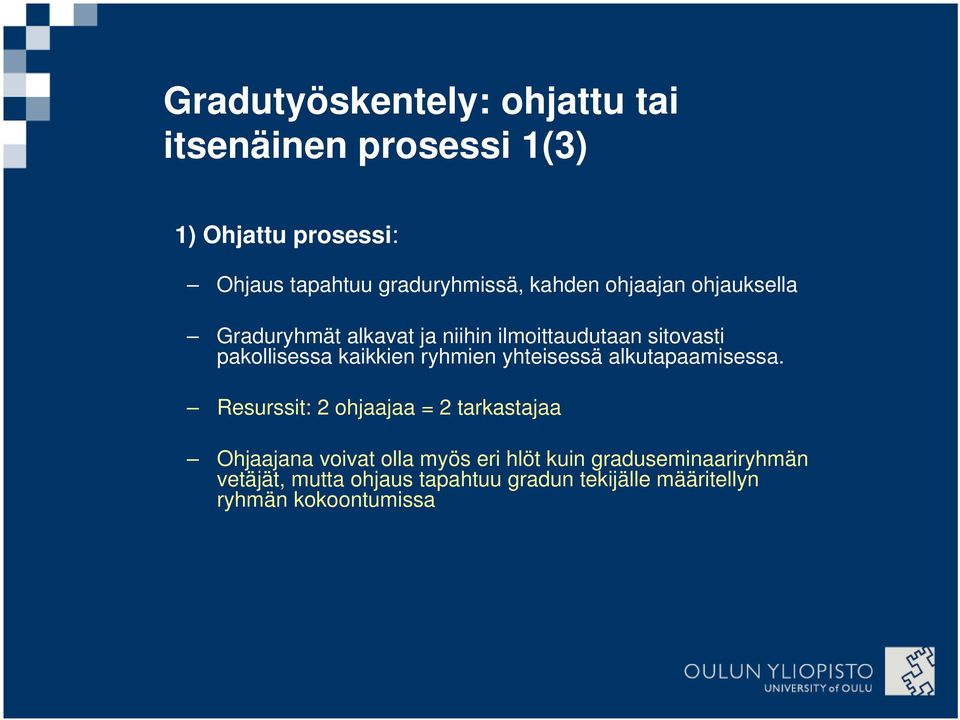 Gradutyöskentely: ohjattu tai itsenäinen prosessi 1(3)

1) Ohjattu prosessi:

– Ohjaus tapahtuu graduryhmissä, kahden ohjaajan ohjauksella

– Graduryhmät alkavat ja niihin ilmoittaudutaan sitovasti pakollisessa kaikkien ryhmien yhteisessä alkutapaamisessa.

– Resurssit: 2 ohjaajaa = 2 tarkastajaa

– Ohjaajana voivat olla myös eri hlöt kuin graduseminaariryhmän vetäjät, mutta ohjaus tapahtuu gradun tekijälle määritellyn ryhmän kokoontumissa

OULUN YLIOPISTO
UNIVERSITY of OULU